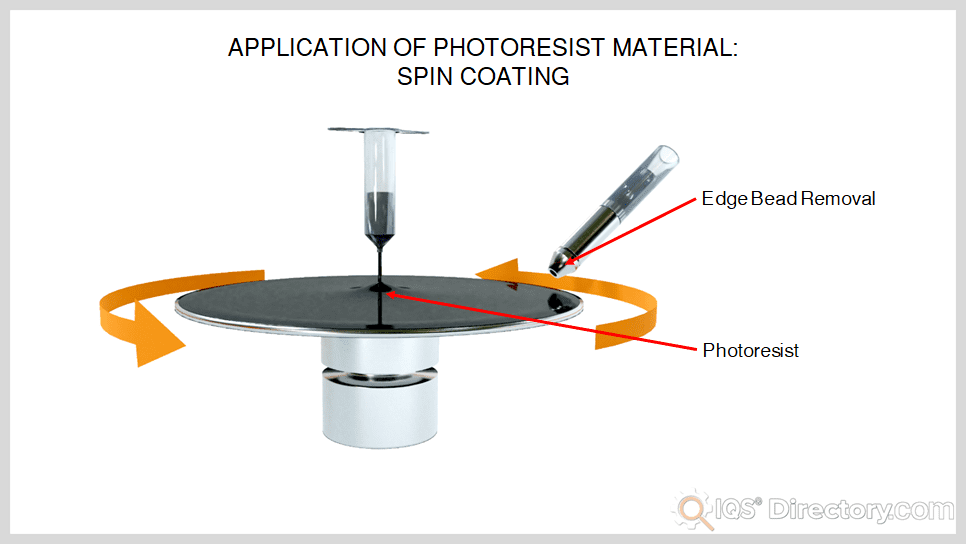 APPLICATION OF PHOTORESIST MATERIAL:
SPIN COATING

Edge Bead Removal

Photoresist

IQS® Directory.com